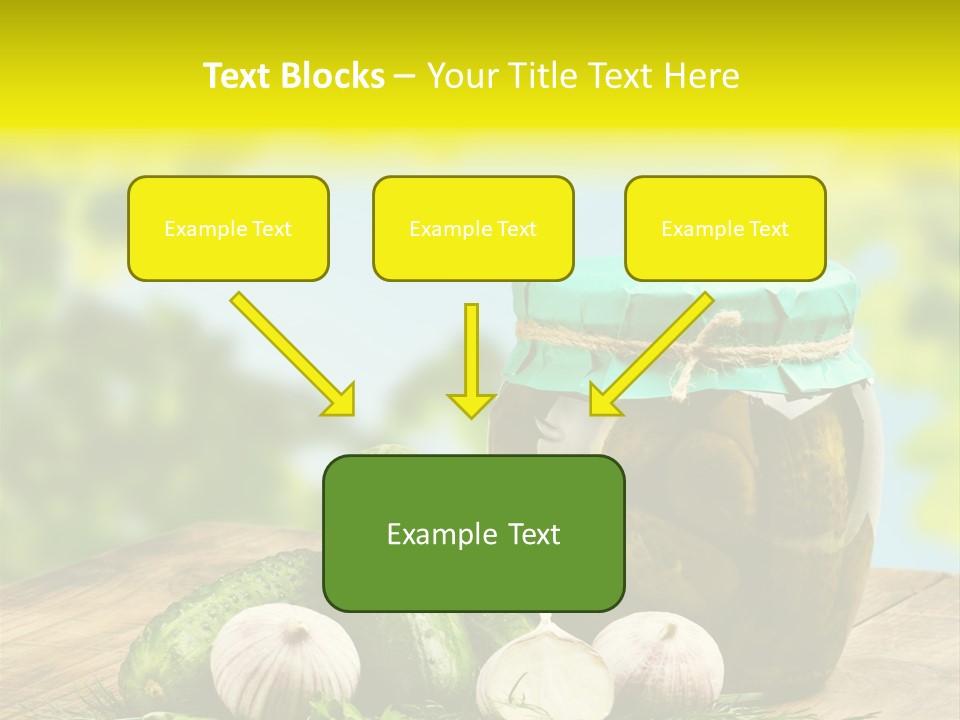 Text Blocks – Your Title Text Here

Example Text

Example Text

Example Text

Example Text